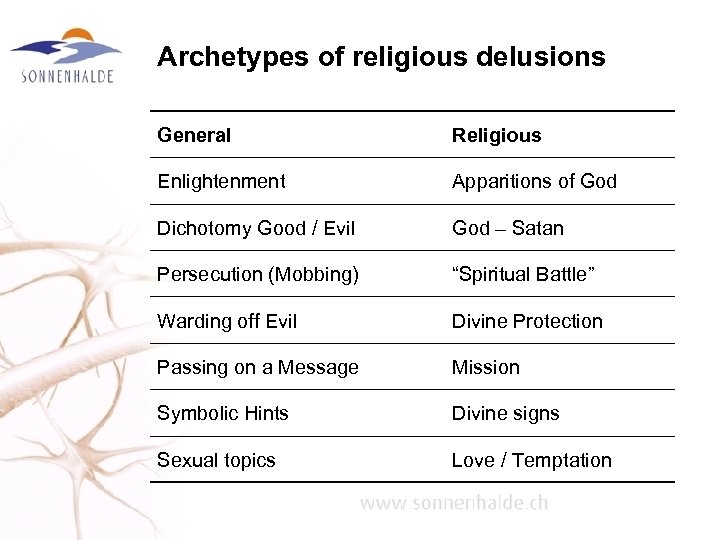 SONNENHALDE

Archetypes of religious delusions

| General | Religious |
|---|---|
| Enlightenment | Apparitions of God |
| Dichotomy Good / Evil | God – Satan |
| Persecution (Mobbing) | “Spiritual Battle” |
| Warding off Evil | Divine Protection |
| Passing on a Message | Mission |
| Symbolic Hints | Divine signs |
| Sexual topics | Love / Temptation |

www.sonnenhalde.ch